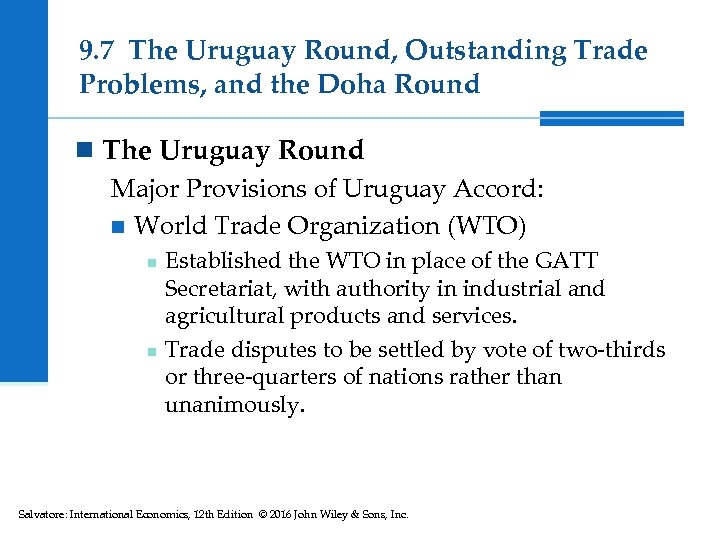 9.7 The Uruguay Round, Outstanding Trade Problems, and the Doha Round

The Uruguay Round

Major Provisions of Uruguay Accord:

World Trade Organization (WTO)

Established the WTO in place of the GATT Secretariat, with authority in industrial and agricultural products and services.

Trade disputes to be settled by vote of two-thirds or three-quarters of nations rather than unanimously.

Salvatore: International Economics, 12th Edition © 2016 John Wiley & Sons, Inc.